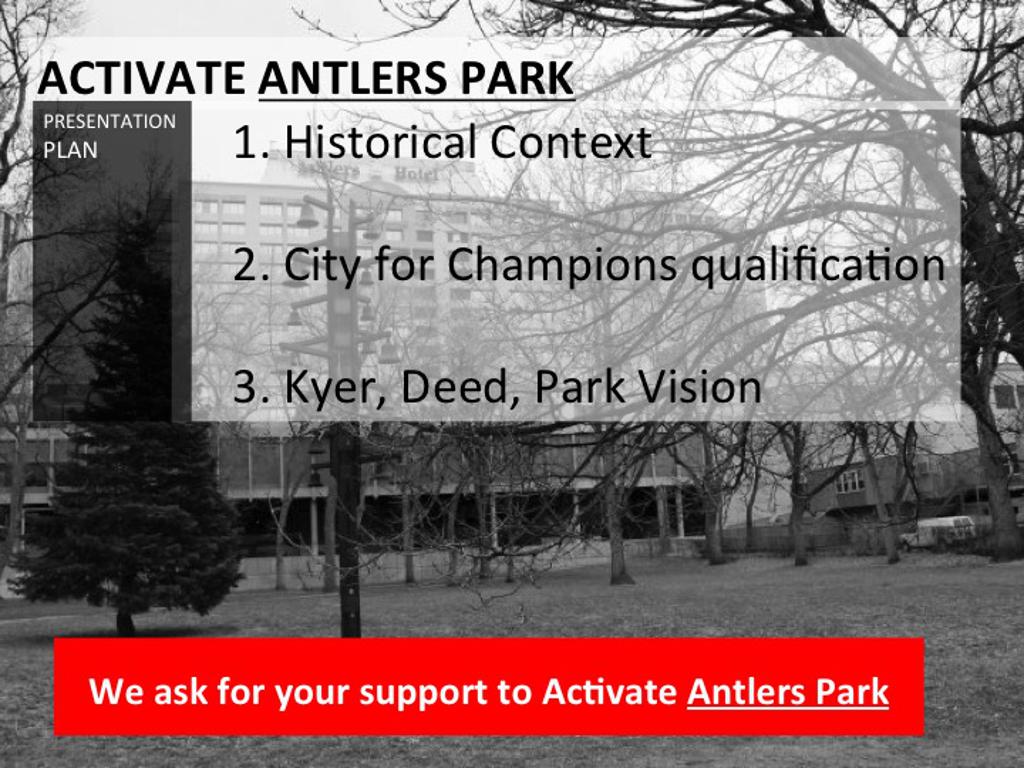 ACTIVATE ANTLERS PARK

PRESENTATION PLAN

1. Historical Context

2. City for Champions qualification

3. Kyer, Deed, Park Vision

Antlers Hotel

We ask for your support to Activate Antlers Park